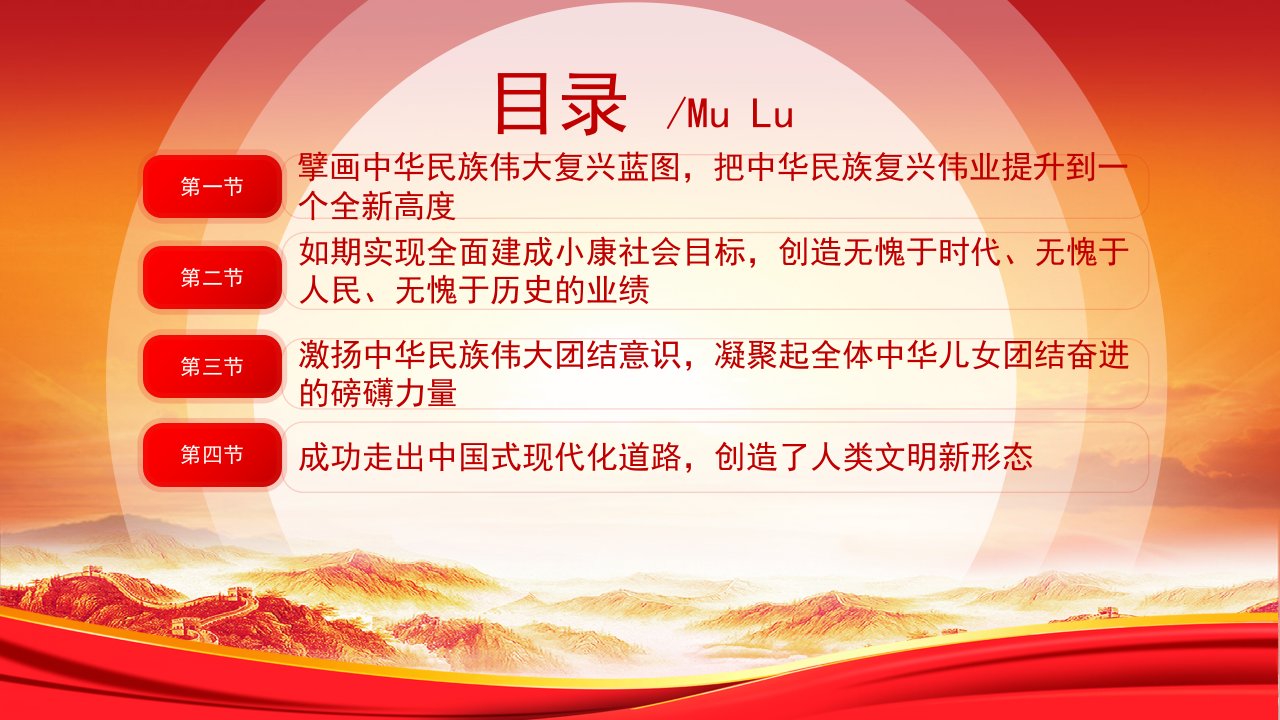 目录 /Mu Lu

第一节
擘画中华民族伟大复兴蓝图，把中华民族复兴伟业提升到一个全新高度

第二节
如期实现全面建成小康社会目标，创造无愧于时代、无愧于人民、无愧于历史的业绩

第三节
激扬中华民族伟大团结意识，凝聚起全体中华儿女团结奋进的磅礴力量

第四节
成功走出中国式现代化道路，创造了人类文明新形态